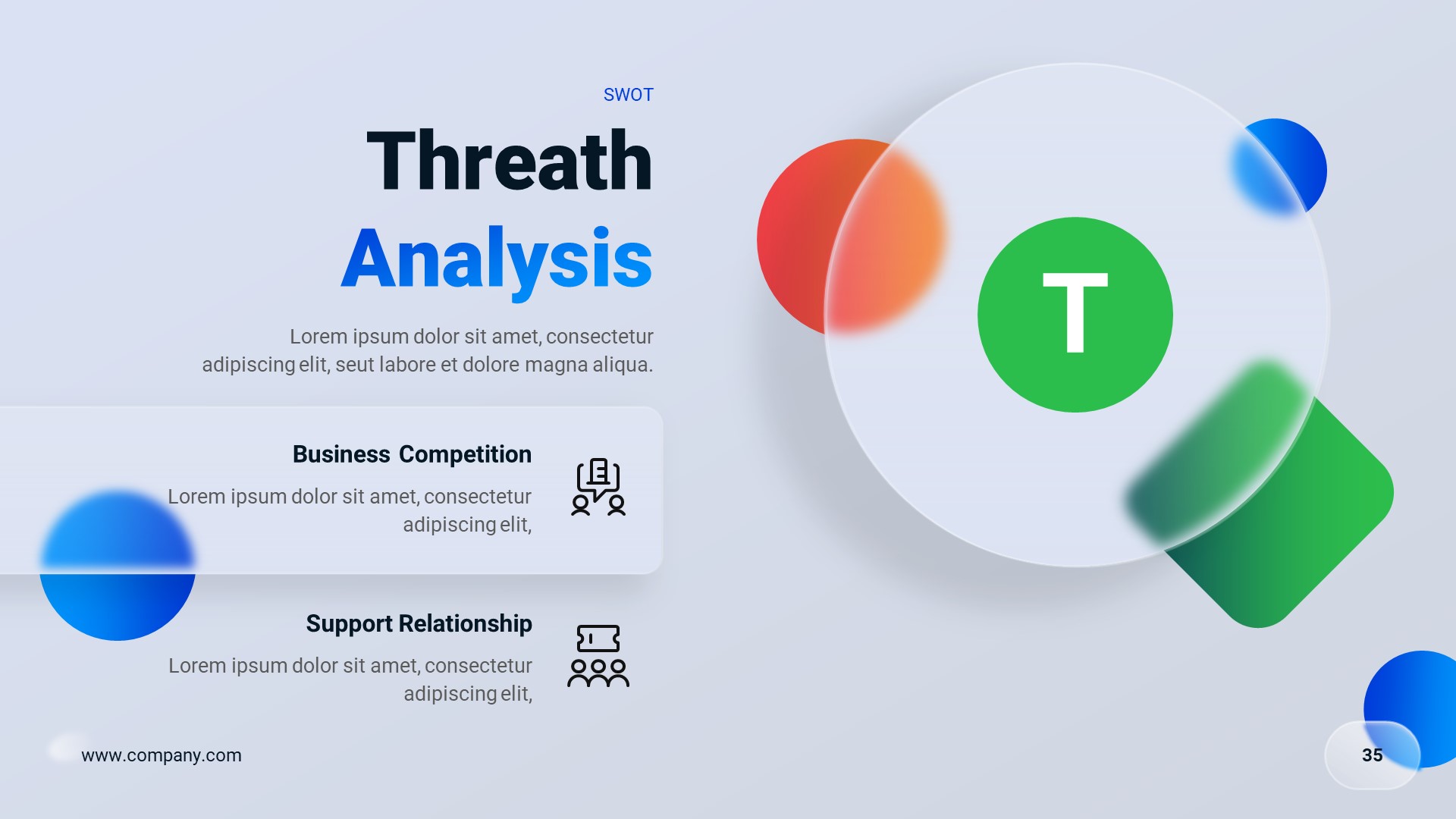 SWOT

Threath Analysis

Lorem ipsum dolor sit amet, consectetur adipiscing elit, seut labore et dolore magna aliqua.

Business Competition

Lorem ipsum dolor sit amet, consectetur adipiscing elit,

Support Relationship

Lorem ipsum dolor sit amet, consectetur adipiscing elit,

T

www.company.com

35